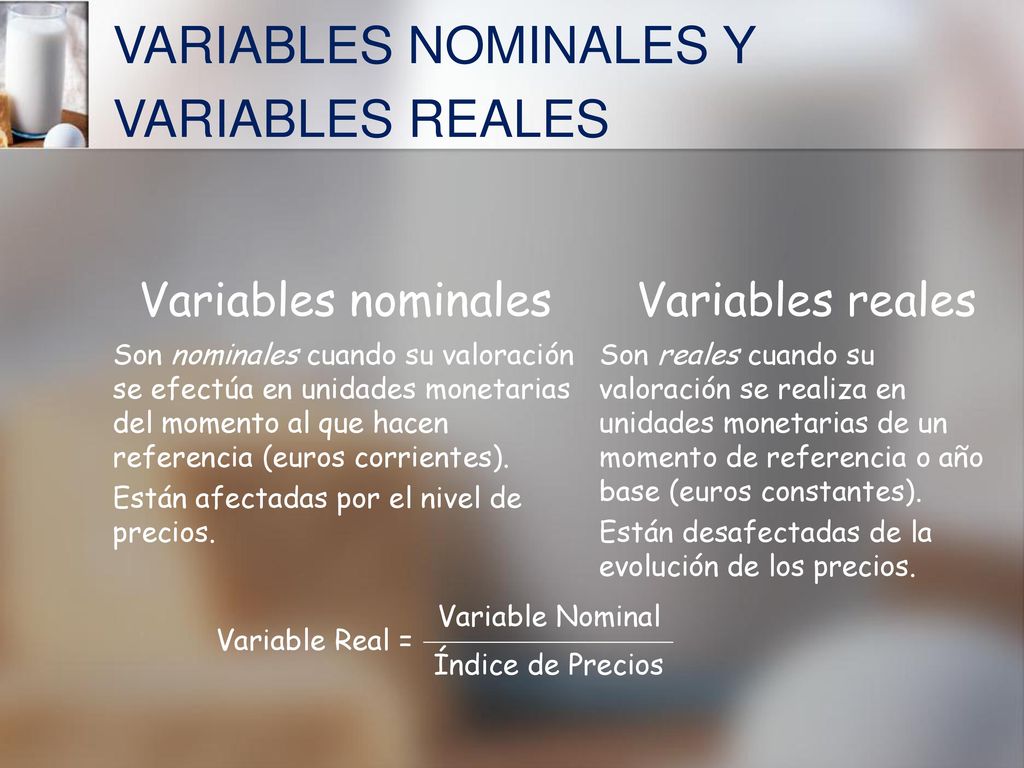 VARIABLES NOMINALES Y VARIABLES REALES

Variables nominales

Son nominales cuando su valoración se efectúa en unidades monetarias del momento al que hacen referencia (euros corrientes).

Están afectadas por el nivel de precios.

Variables reales

Son reales cuando su valoración se realiza en unidades monetarias de un momento de referencia o año base (euros constantes).

Están desafectadas de la evolución de los precios.

$\text{Variable Real} = \frac{\text{Variable Nominal}}{\text{Índice de Precios}}$